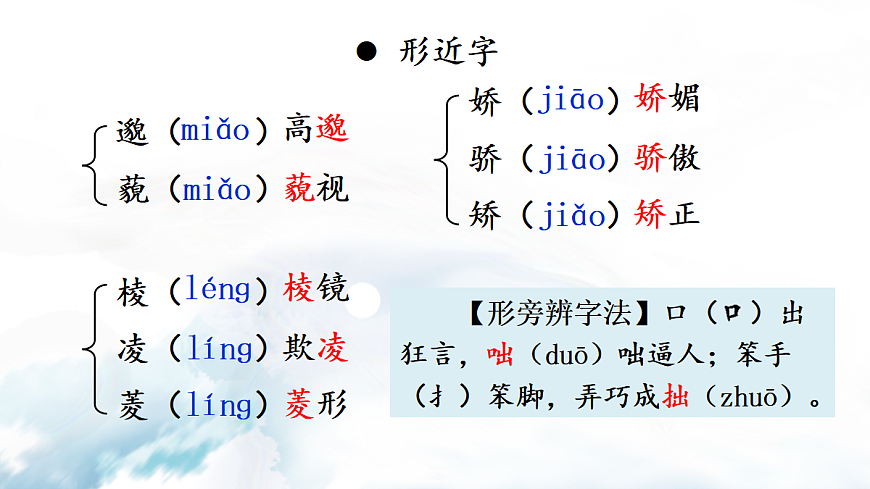 ● 形近字

邈（miǎo）高邈
藐（miǎo）藐视

娇（jiāo）娇媚
骄（jiāo）骄傲
矫（jiǎo）矫正

棱（léng）棱镜
凌（líng）欺凌
菱（líng）菱形

【形旁辨字法】口（口）出狂言，咄（duō）咄逼人；笨手（扌）笨脚，弄巧成拙（zhuō）。